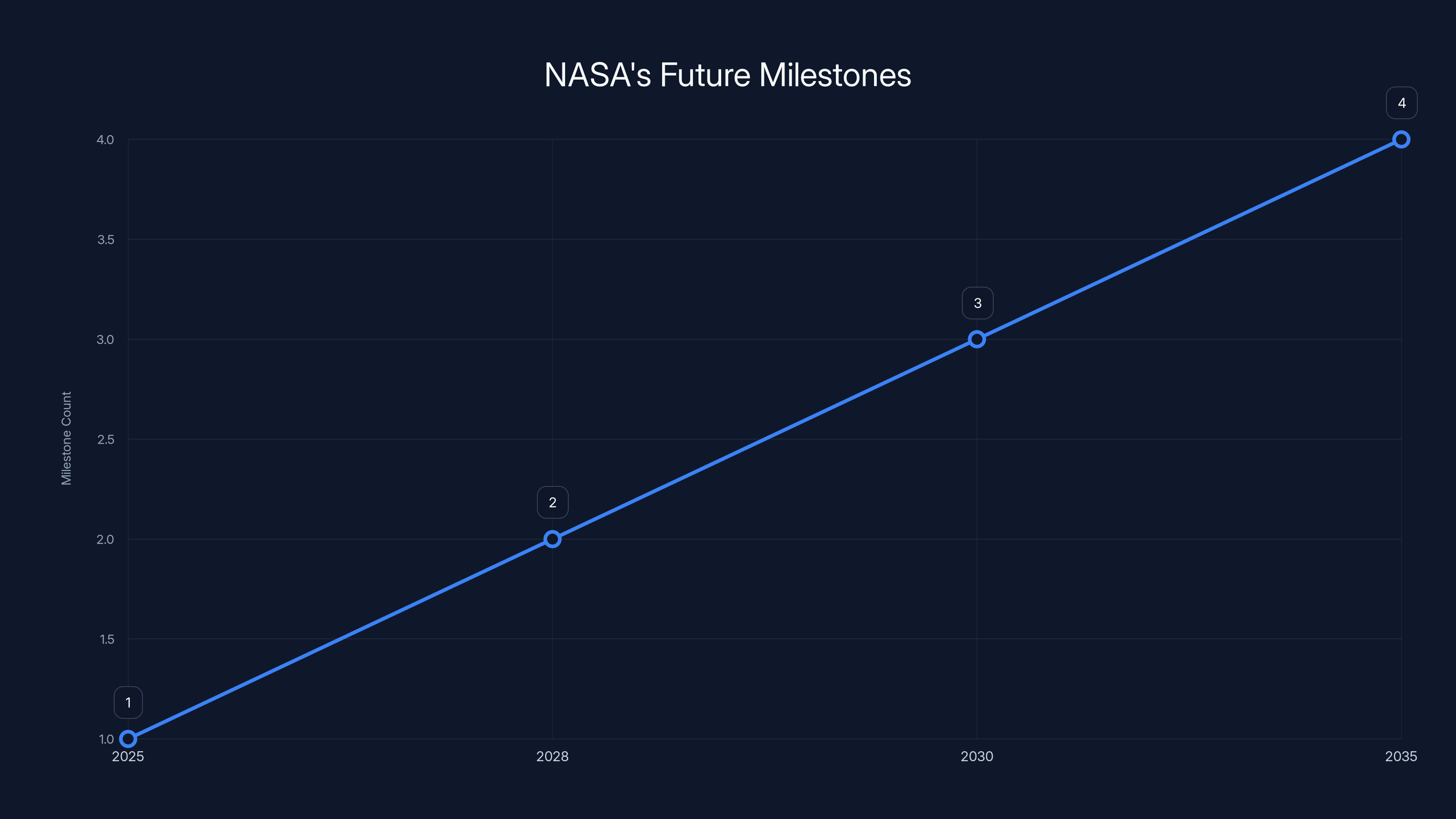 NASA's Future Milestones

Milestone Count

4.0
3.5
3.0
2.5
2.0
1.5
1.0

1
2
3
4

2025
2028
2030
2035